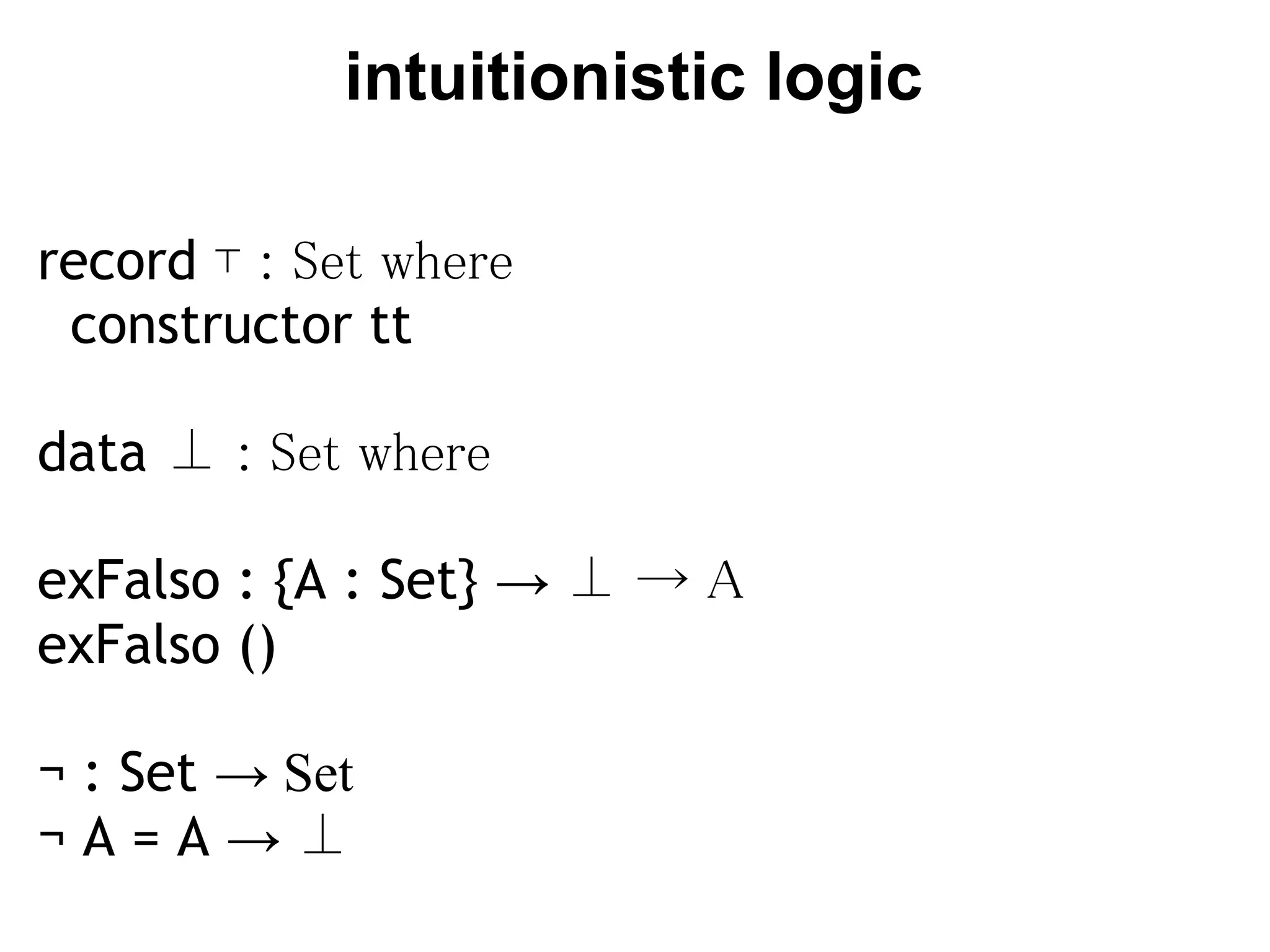 intuitionistic logic

record ⊤ : Set where
  constructor tt

data ⊥ : Set where

exFalso : {A : Set} → ⊥ → A
exFalso ()

¬ : Set → Set
¬ A = A → ⊥